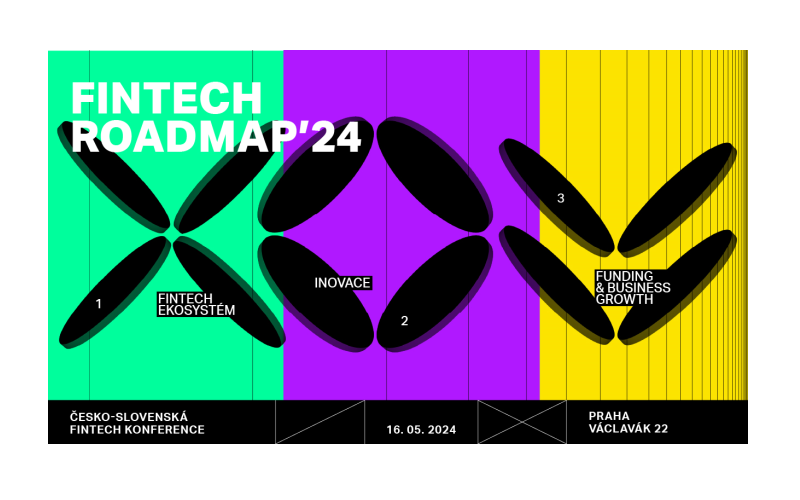 FINTECH ROADMAP'24

1

FINTECH EKOSYSTÉM

INOVACE

2

3

FUNDING & BUSINESS GROWTH

ČESKO-SLOVENSKÁ FINTECH KONFERENCE

16. 05. 2024

PRAHA VÁCLAVÁK 22